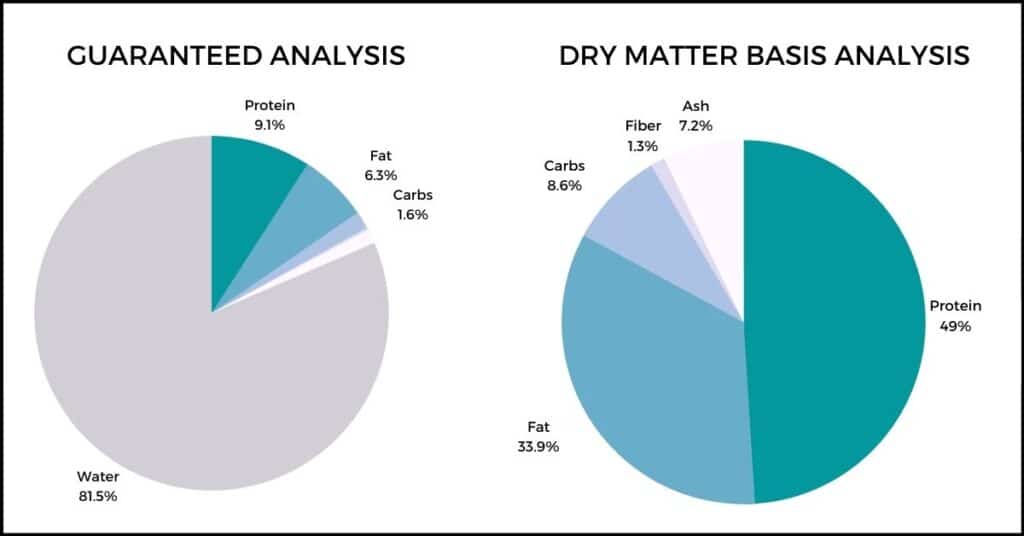 GUARANTEED ANALYSIS

Protein
9.1%

Fat
6.3%

Carbs
1.6%

Water
81.5%

DRY MATTER BASIS ANALYSIS

Ash
7.2%

Fiber
1.3%

Carbs
8.6%

Protein
49%

Fat
33.9%